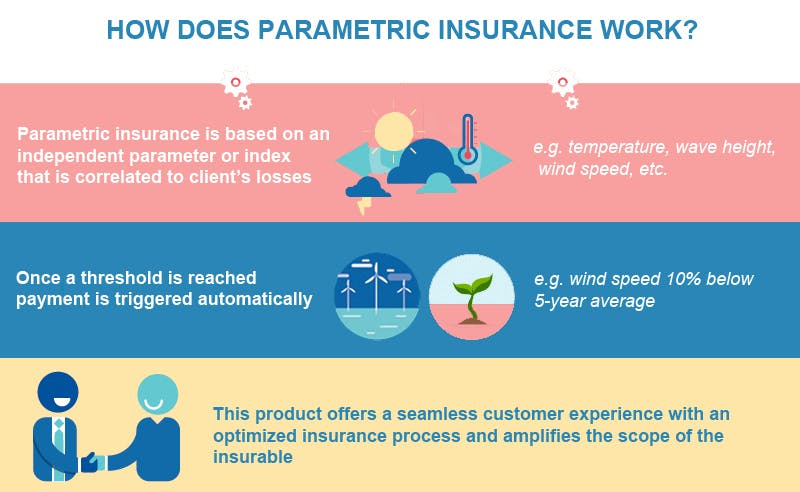 HOW DOES PARAMETRIC INSURANCE WORK?

Parametric insurance is based on an independent parameter or index that is correlated to client's losses

e.g. temperature, wave height, wind speed, etc.

Once a threshold is reached payment is triggered automatically

e.g. wind speed 10% below 5-year average

This product offers a seamless customer experience with an optimized insurance process and amplifies the scope of the insurable